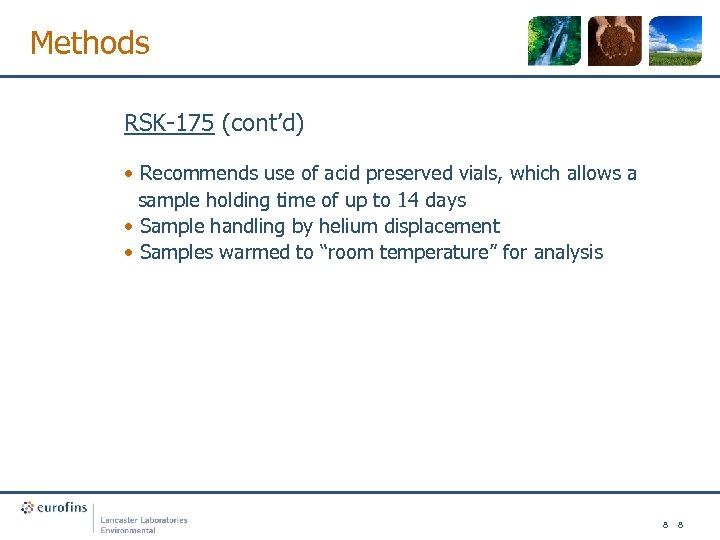 Methods

RSK-175 (cont'd)

• Recommends use of acid preserved vials, which allows a sample holding time of up to 14 days
• Sample handling by helium displacement
• Samples warmed to "room temperature" for analysis

eurofins

Lancaster Laboratories Environmental

8 8